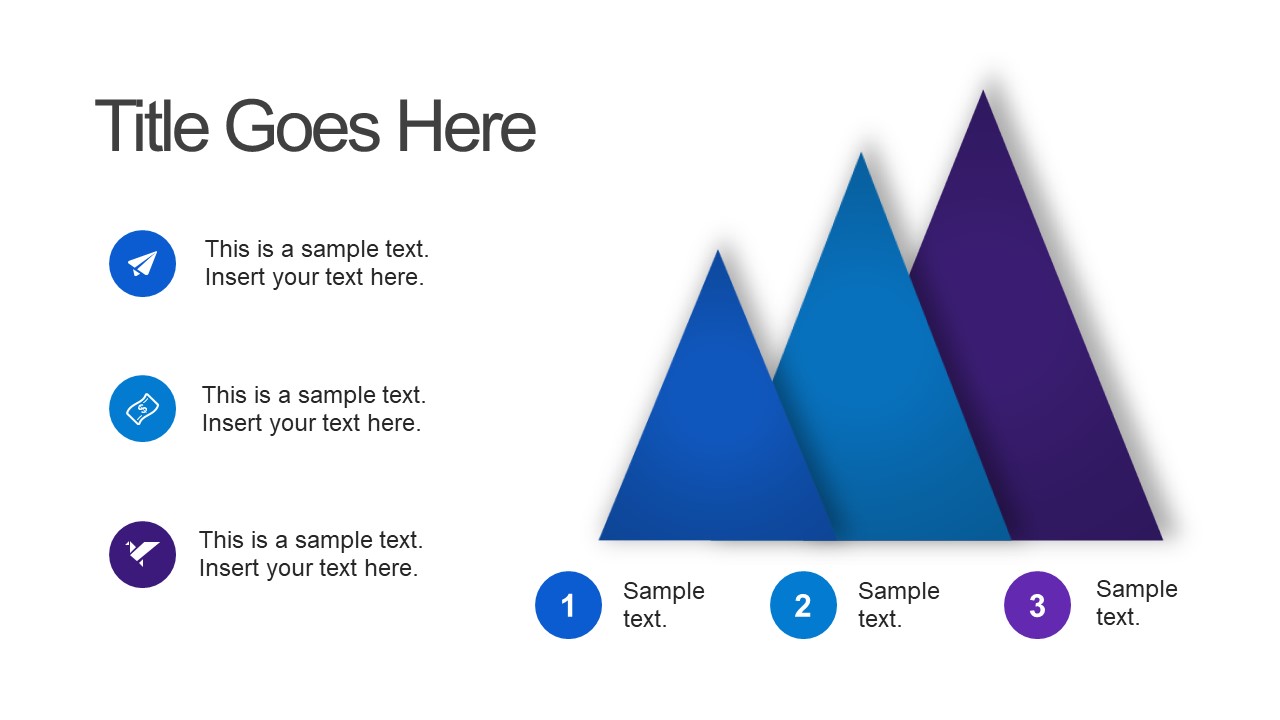 Title Goes Here

This is a sample text. Insert your text here.

This is a sample text. Insert your text here.

This is a sample text. Insert your text here.

1 Sample text.

2 Sample text.

3 Sample text.